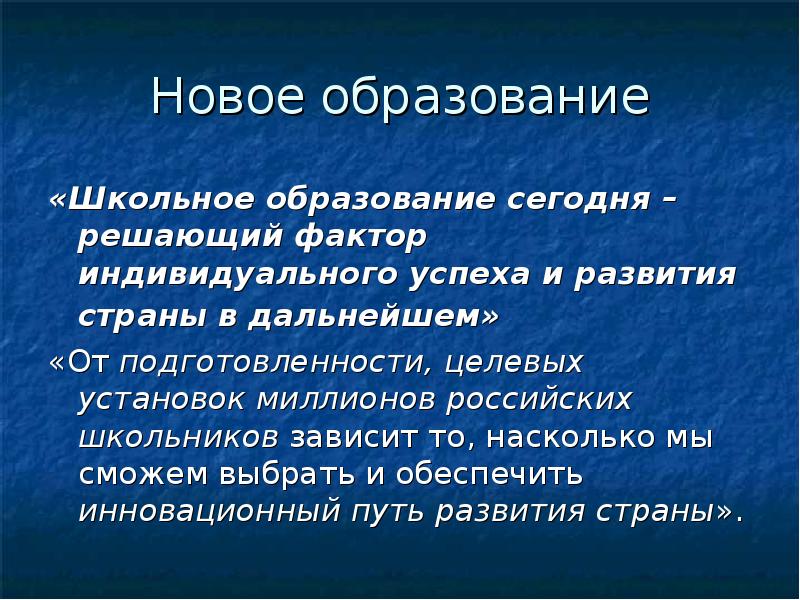 Новое образование

«Школьное образование сегодня – решающий фактор индивидуального успеха и развития страны в дальнейшем»

«От подготовленности, целевых установок миллионов российских школьников зависит то, насколько мы сможем выбрать и обеспечить инновационный путь развития страны».